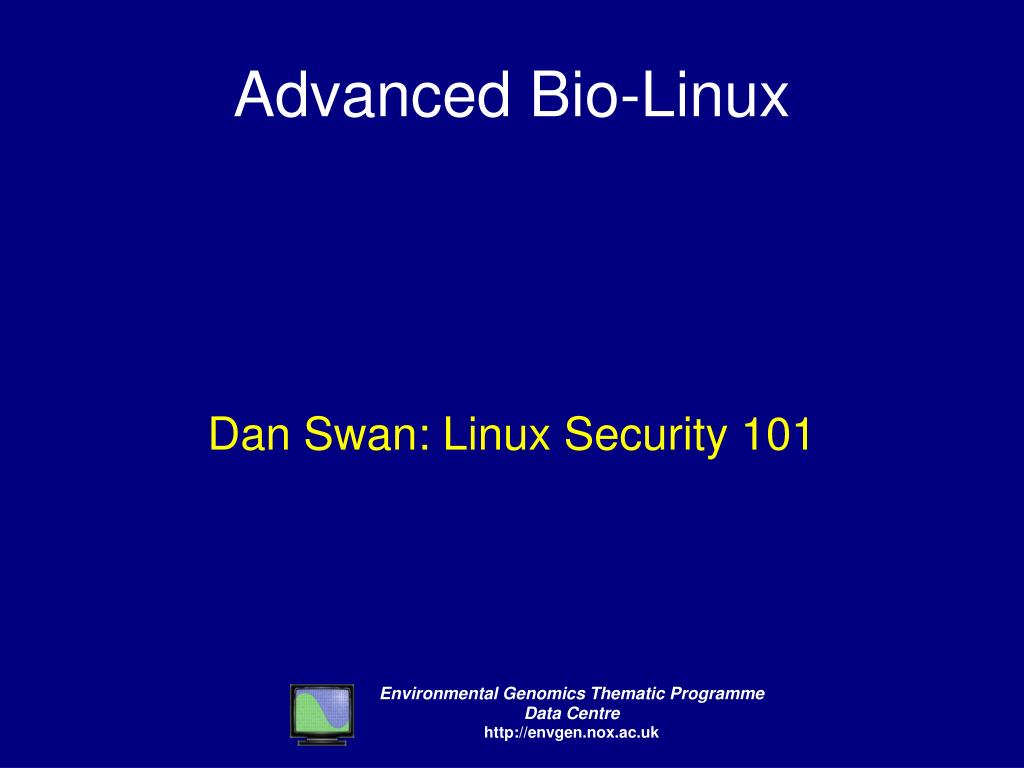 Advanced Bio-Linux

Dan Swan: Linux Security 101

Environmental Genomics Thematic Programme
Data Centre
http://envgen.nox.ac.uk